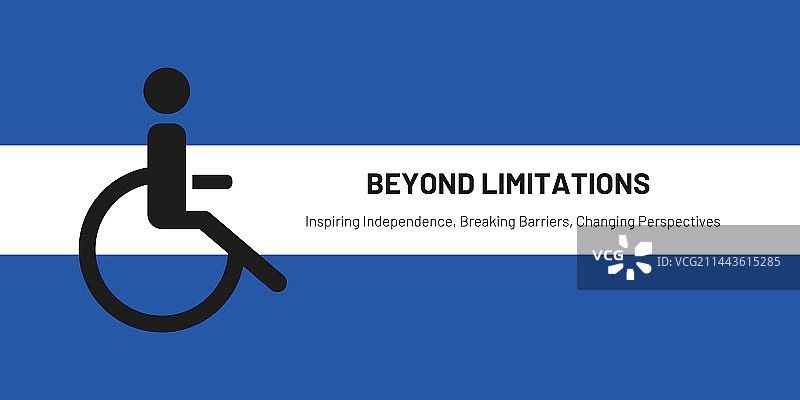 BEYOND LIMITATIONS

Inspiring Independence, Breaking Barriers, Changing Perspectives

VCG ID: VCG211443615285